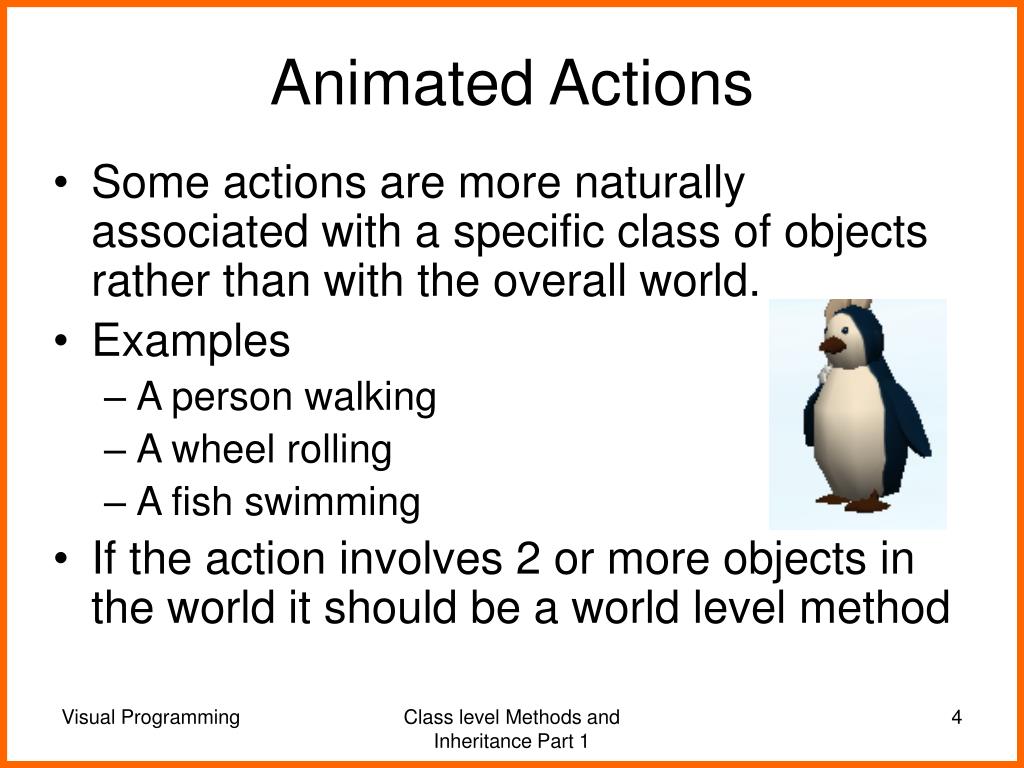 Animated Actions

• Some actions are more naturally associated with a specific class of objects rather than with the overall world.
• Examples
– A person walking
– A wheel rolling
– A fish swimming
• If the action involves 2 or more objects in the world it should be a world level method

Visual Programming

Class level Methods and Inheritance Part 1

4